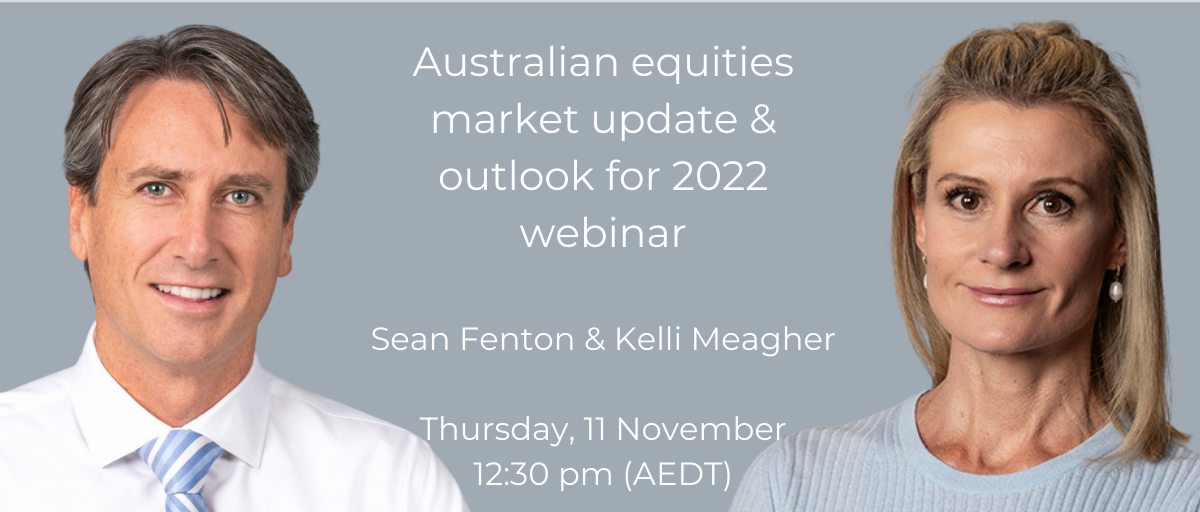 Australian equities market update & outlook for 2022 webinar

Sean Fenton & Kelli Meagher

Thursday, 11 November
12:30 pm (AEDT)